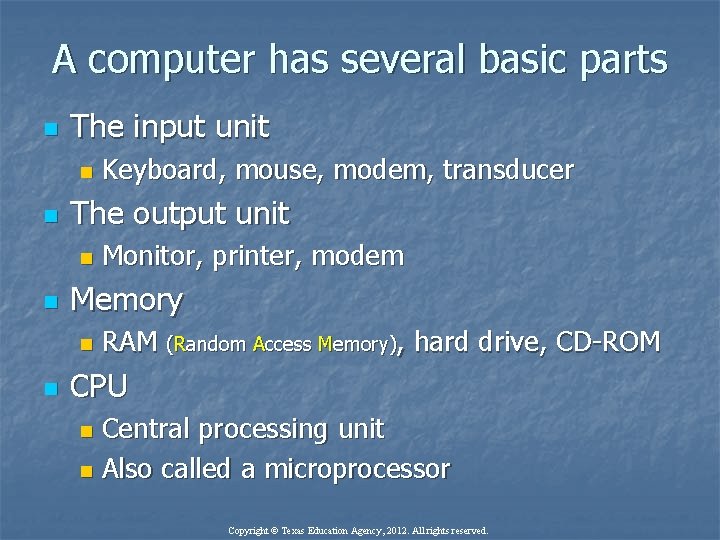 A computer has several basic parts

The input unit

Keyboard, mouse, modem, transducer

The output unit

Monitor, printer, modem

Memory

RAM (Random Access Memory), hard drive, CD-ROM

CPU

Central processing unit

Also called a microprocessor

Copyright © Texas Education Agency, 2012. All rights reserved.